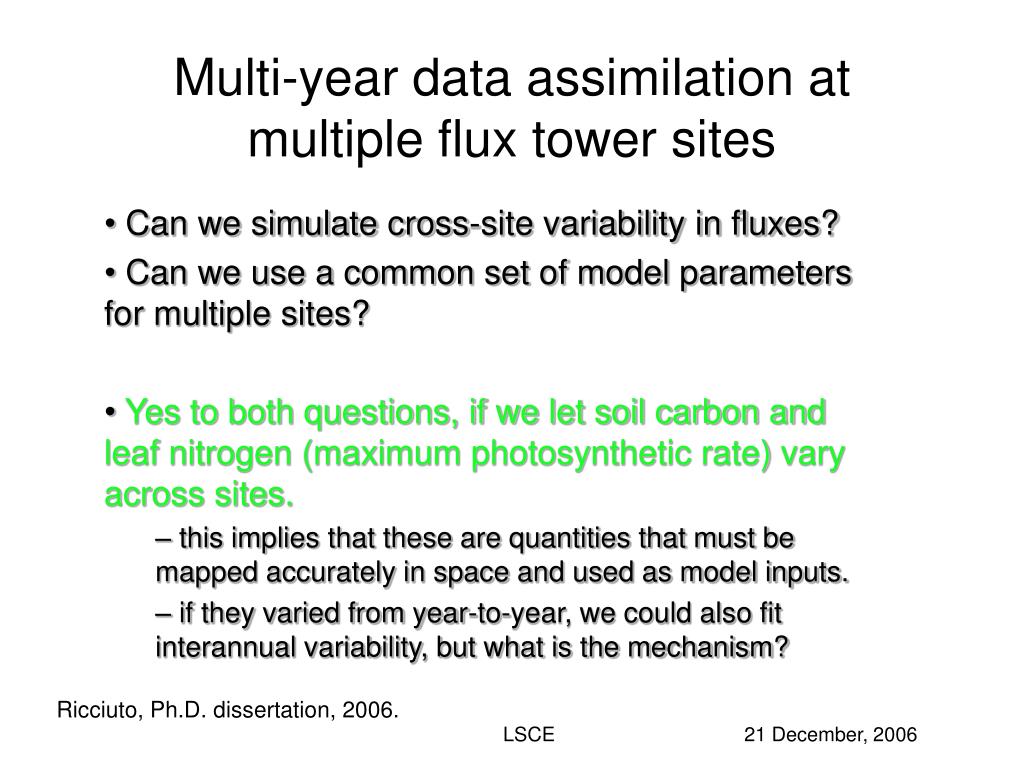 Multi-year data assimilation at multiple flux tower sites

• Can we simulate cross-site variability in fluxes?

• Can we use a common set of model parameters for multiple sites?

• Yes to both questions, if we let soil carbon and leaf nitrogen (maximum photosynthetic rate) vary across sites.

– this implies that these are quantities that must be mapped accurately in space and used as model inputs.

– if they varied from year-to-year, we could also fit interannual variability, but what is the mechanism?

Ricciuto, Ph.D. dissertation, 2006.

LSCE

21 December, 2006